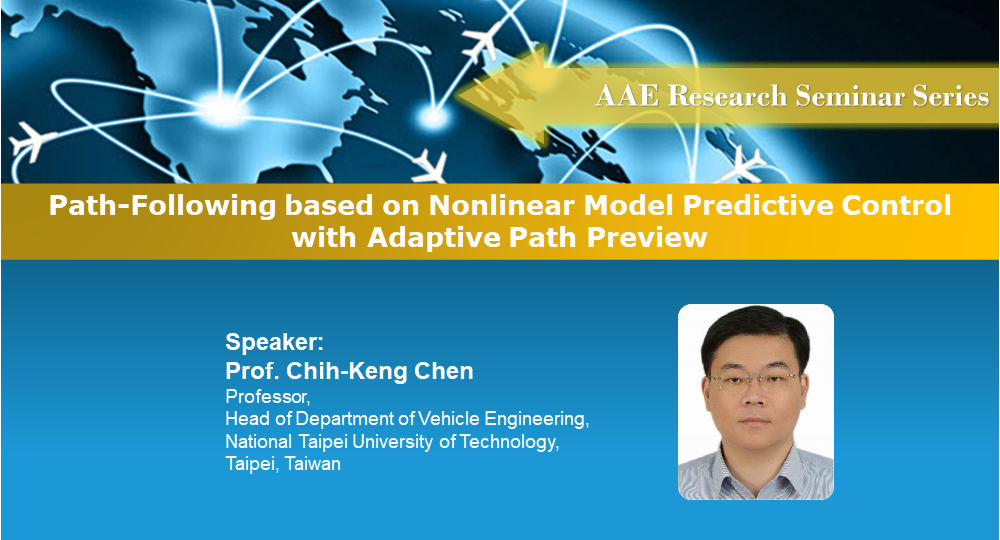 AAE Research Seminar Series

Path-Following based on Nonlinear Model Predictive Control with Adaptive Path Preview

Speaker:
Prof. Chih-Keng Chen
Professor,
Head of Department of Vehicle Engineering,
National Taipei University of Technology,
Taipei, Taiwan